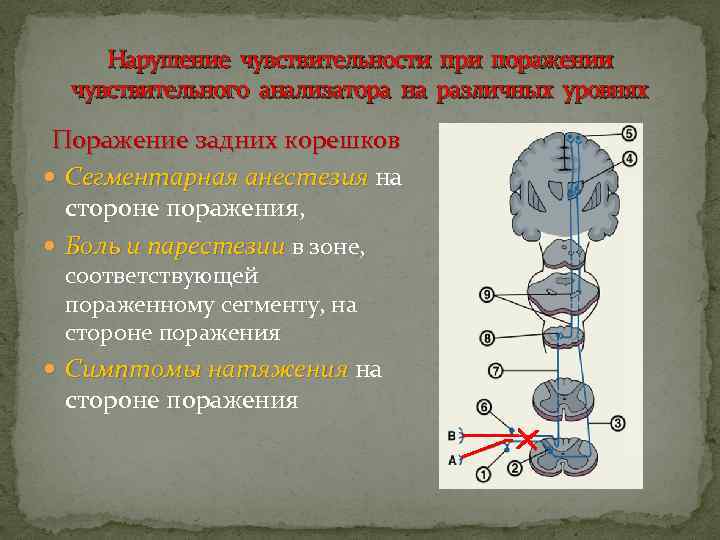 Нарушение чувствительности при поражении чувствительного анализатора на различных уровнях

Поражение задних корешков

Сегментарная анестезия на стороне поражения,

Боль и парестезии в зоне, соответствующей пораженному сегменту, на стороне поражения

Симптомы натяжения на стороне поражения

5
4
9
8
7
6
3
В
А
1
2